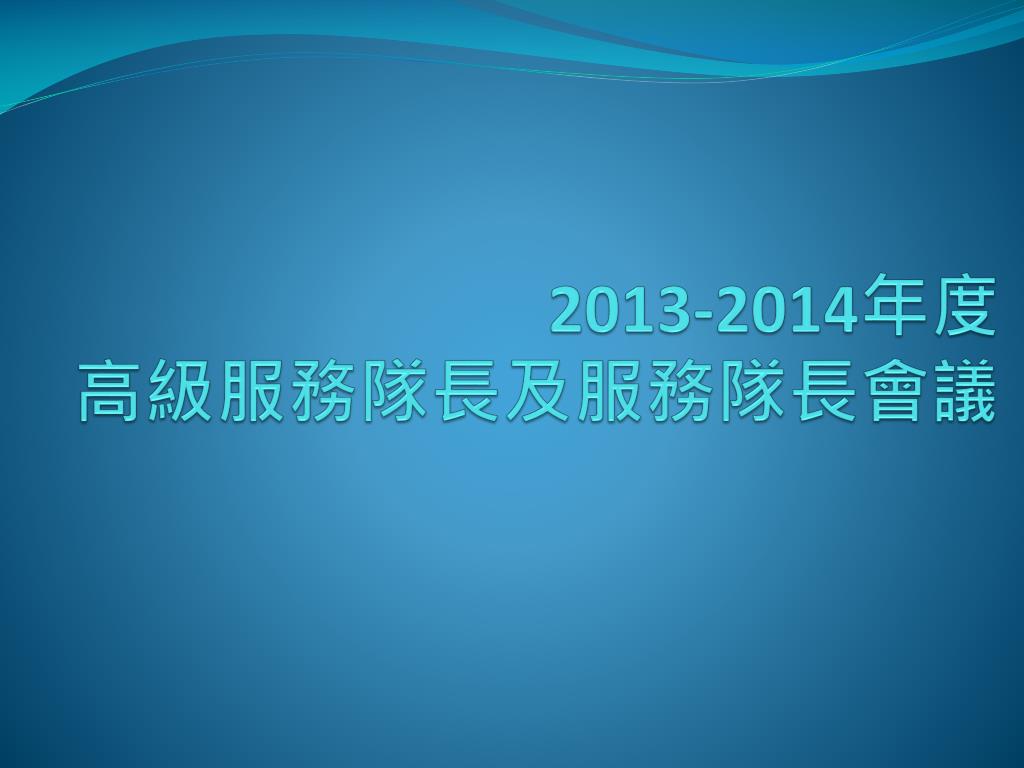 2013-2014年度
高級服務隊長及服務隊長會議